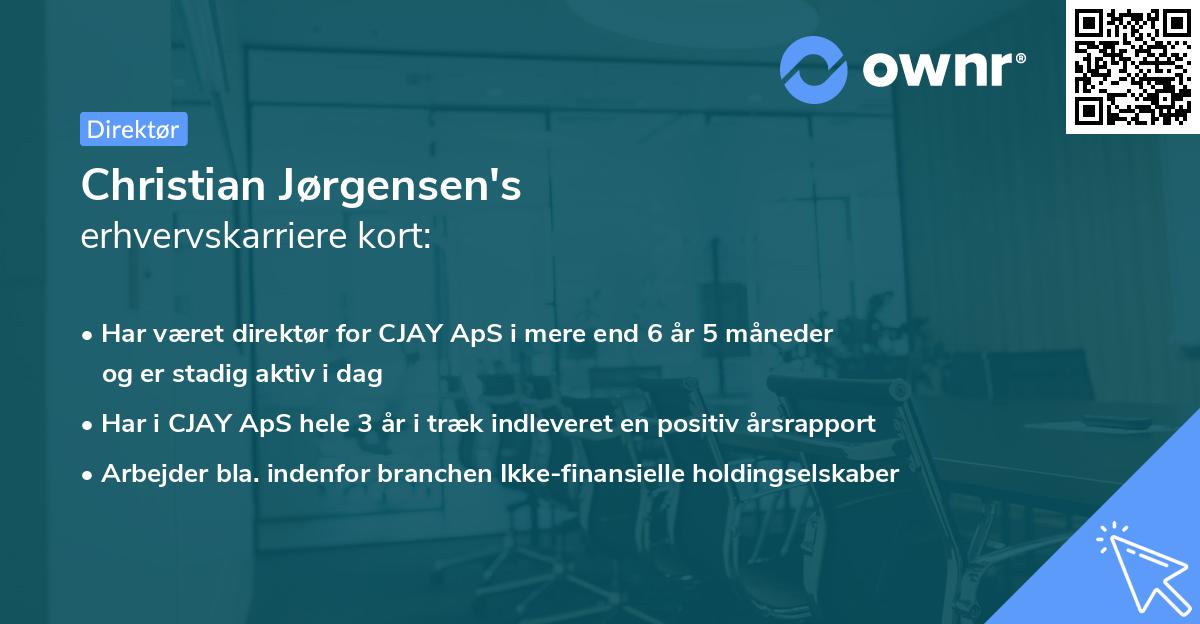 ownr®

Direktør

Christian Jørgensen's
erhvervskarriere kort:

• Har været direktør for CJAY ApS i mere end 6 år 5 måneder og er stadig aktiv i dag

• Har i CJAY ApS hele 3 år i træk indleveret en positiv årsrapport

• Arbejder bla. indenfor branchen Ikke-finansielle holdingselskaber